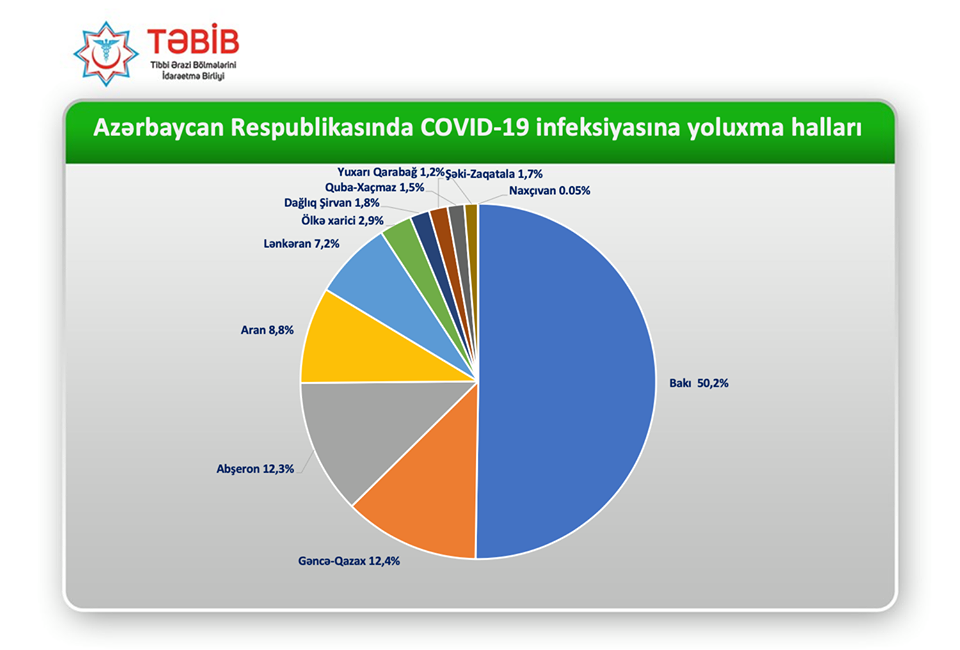 TƏBİB
Tibbi Ərazi Bölmələrini İdarəetmə Birliyi

Azərbaycan Respublikasında COVID-19 infeksiyasına yoluxma halları

Yuxarı Qarabağ 1,2%
Şəki-Zaqatala 1,7%
Quba-Xaçmaz 1,5%
Naxçıvan 0.05%
Dağlıq Şirvan 1,8%
Ölkə xarici 2,9%
Lənkəran 7,2%
Aran 8,8%
Bakı 50,2%
Abşeron 12,3%
Gəncə-Qazax 12,4%